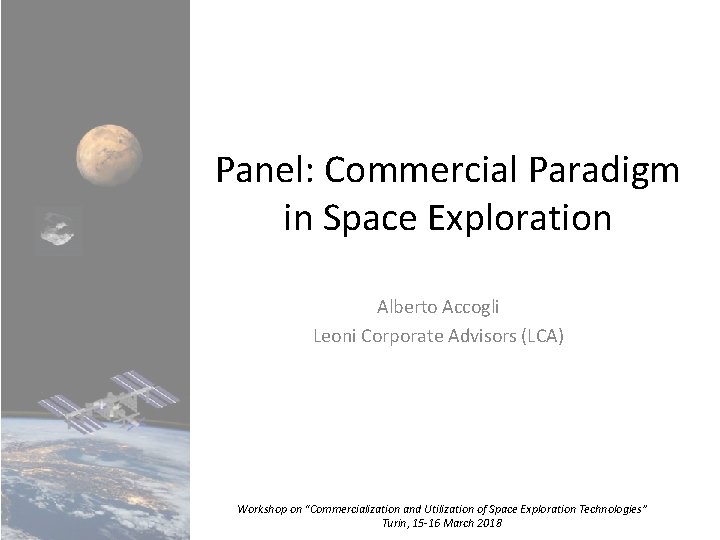 Panel: Commercial Paradigm in Space Exploration

Alberto Accogli
Leoni Corporate Advisors (LCA)

Workshop on "Commercialization and Utilization of Space Exploration Technologies"
Turin, 15-16 March 2018